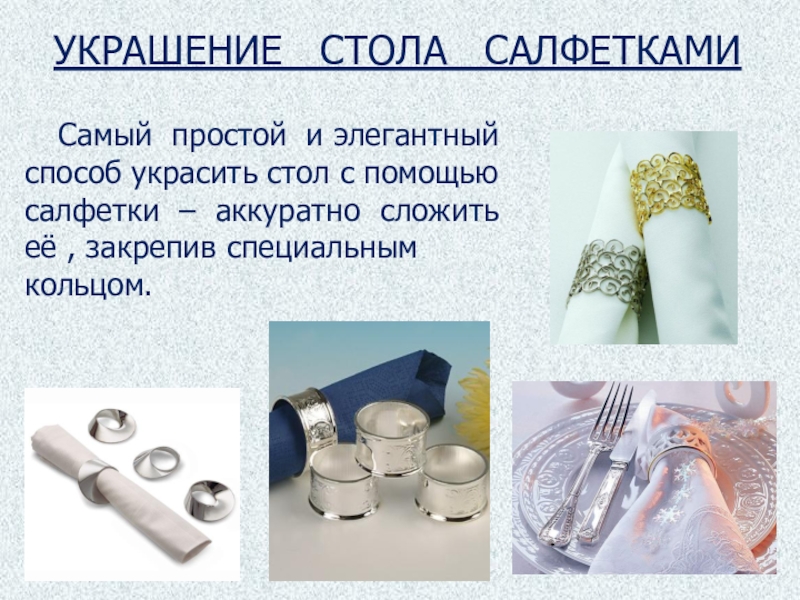 УКРАШЕНИЕ СТОЛА САЛФЕТКАМИ

Самый простой и элегантный способ украсить стол с помощью салфетки – аккуратно сложить её , закрепив специальным кольцом.